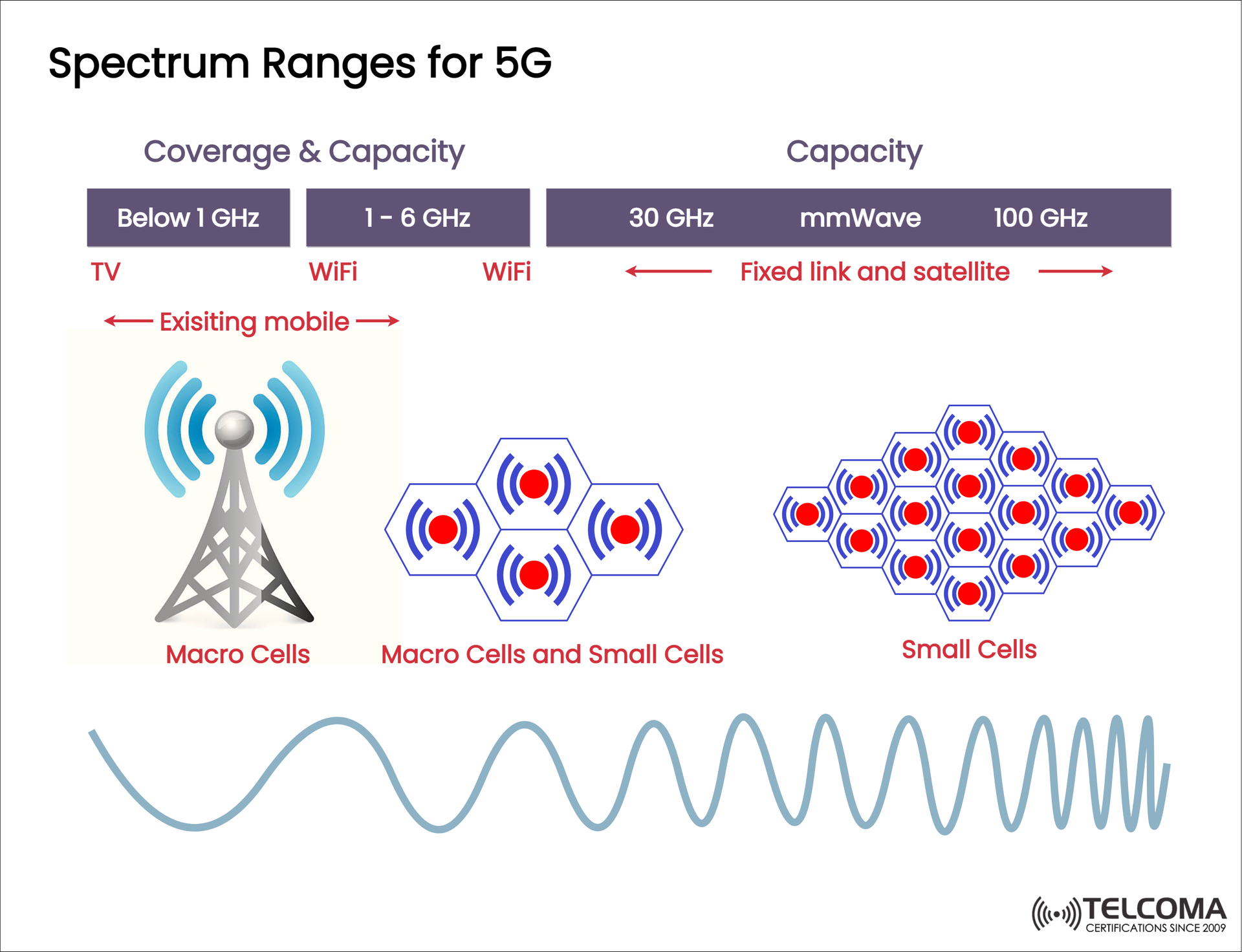 Spectrum Ranges for 5G

Coverage & Capacity

Capacity

Below 1 GHz

1 - 6 GHz

30 GHz mmWave 100 GHz

TV

WiFi

WiFi

Fixed link and satellite

Exisiting mobile

Macro Cells

Macro Cells and Small Cells

Small Cells

TELCOMA
CERTIFICATIONS SINCE 2009